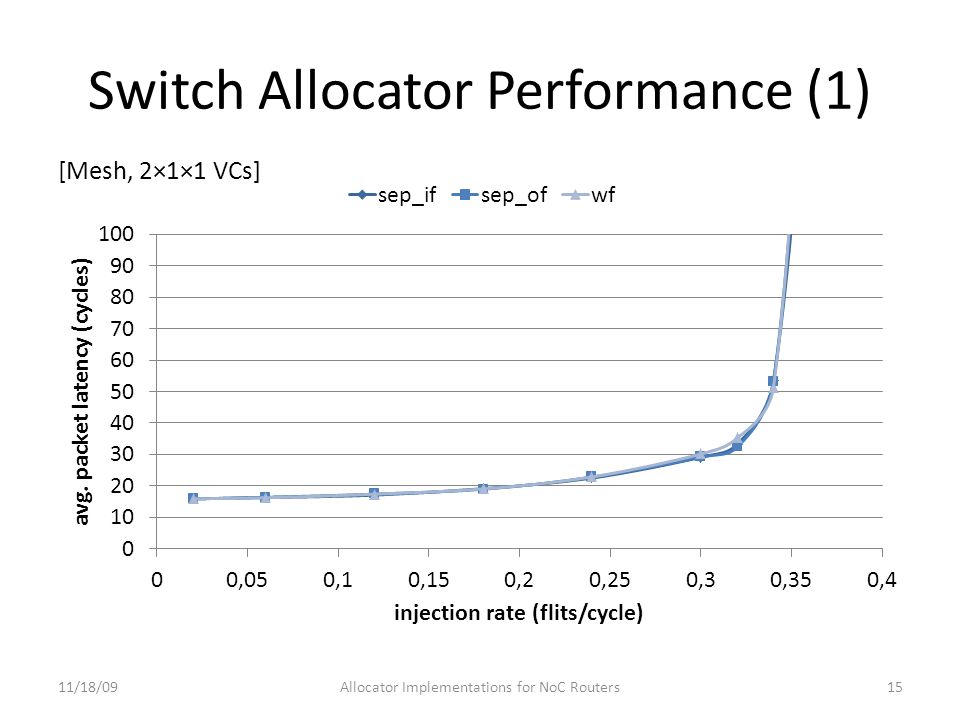 Switch Allocator Performance (1)

[Mesh, 2×1×1 VCs]

sep_if sep_of wf

avg. packet latency (cycles)

100
90
80
70
60
50
40
30
20
10
0

0 0,05 0,1 0,15 0,2 0,25 0,3 0,35 0,4

injection rate (flits/cycle)

11/18/09 Allocator Implementations for NoC Routers 15